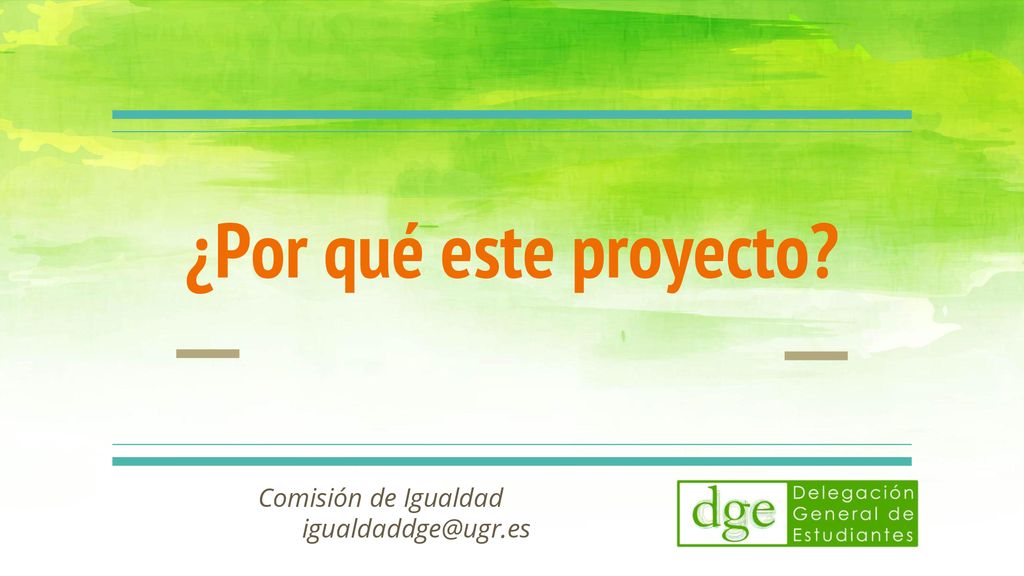 ¿Por qué este proyecto?

Comisión de Igualdad
igualdaddge@ugr.es

dge Delegación General de Estudiantes